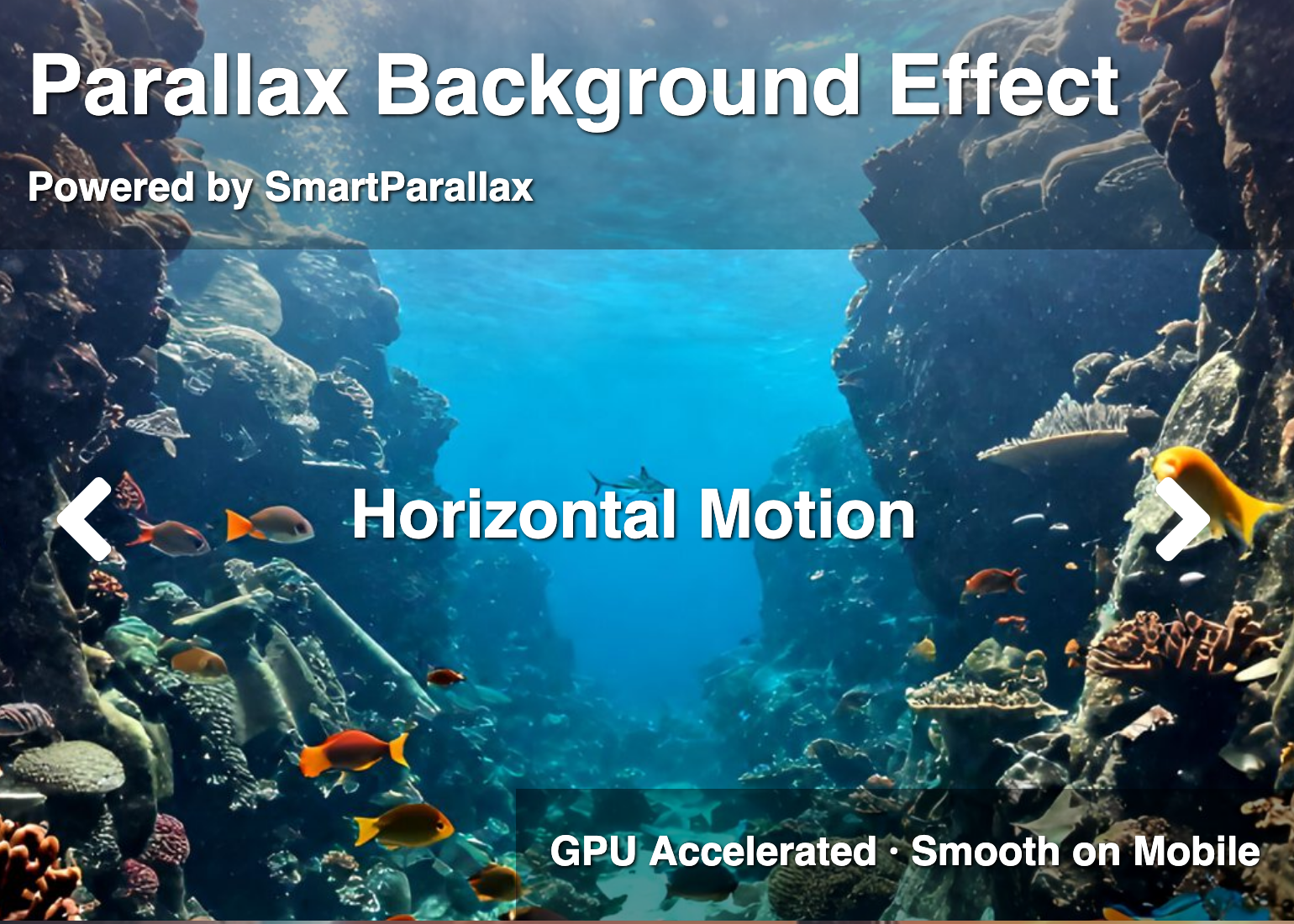 Parallax Background Effect

Powered by SmartParallax

Horizontal Motion

GPU Accelerated · Smooth on Mobile